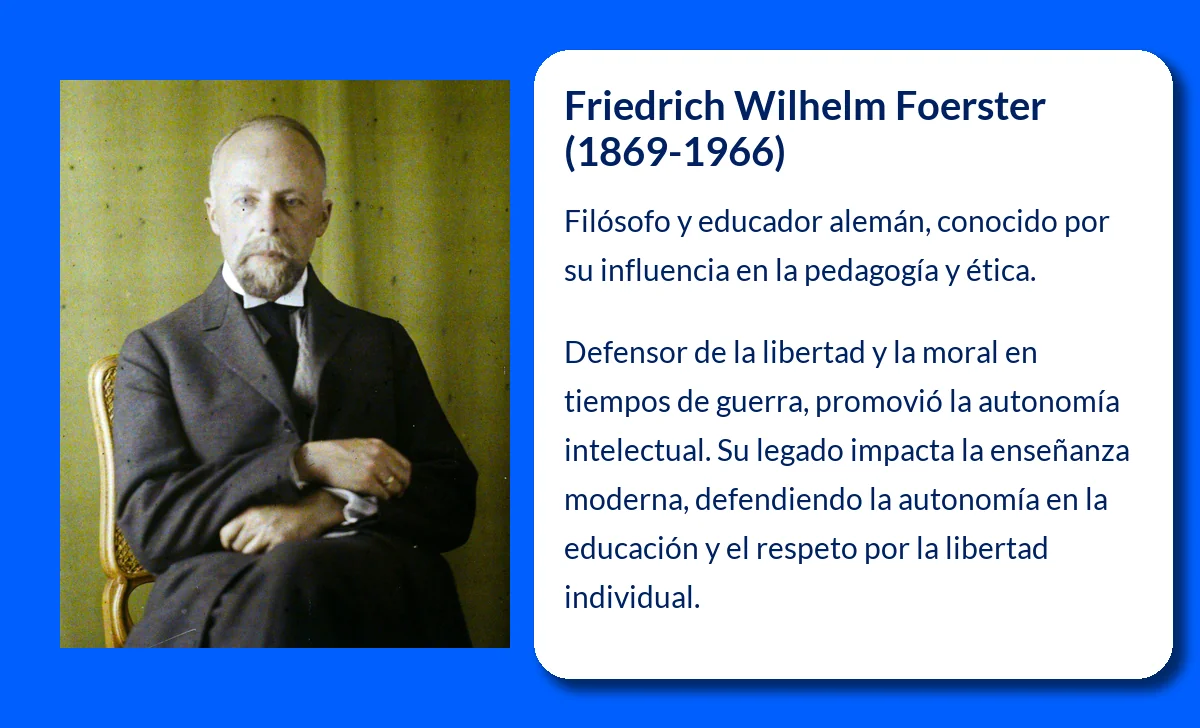 Friedrich Wilhelm Foerster (1869-1966)

Filósofo y educador alemán, conocido por su influencia en la pedagogía y ética.

Defensor de la libertad y la moral en tiempos de guerra, promovió la autonomía intelectual. Su legado impacta la enseñanza moderna, defendiendo la autonomía en la educación y el respeto por la libertad individual.